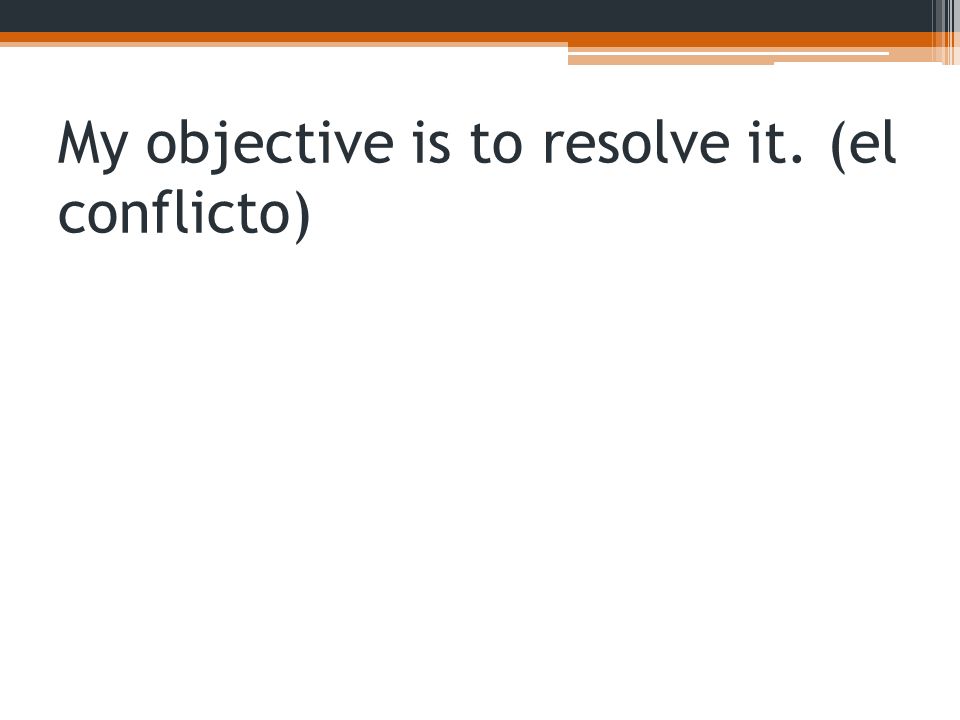 My objective is to resolve it. (el conflicto)